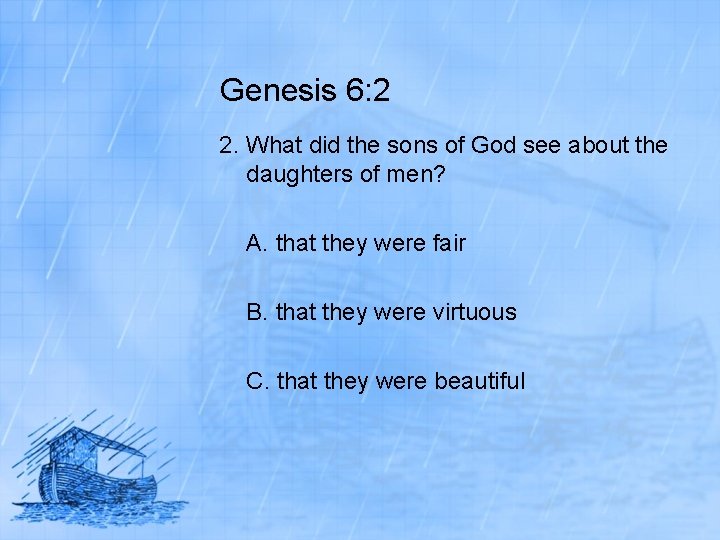 Genesis 6:2

2. What did the sons of God see about the daughters of men?

A. that they were fair

B. that they were virtuous

C. that they were beautiful